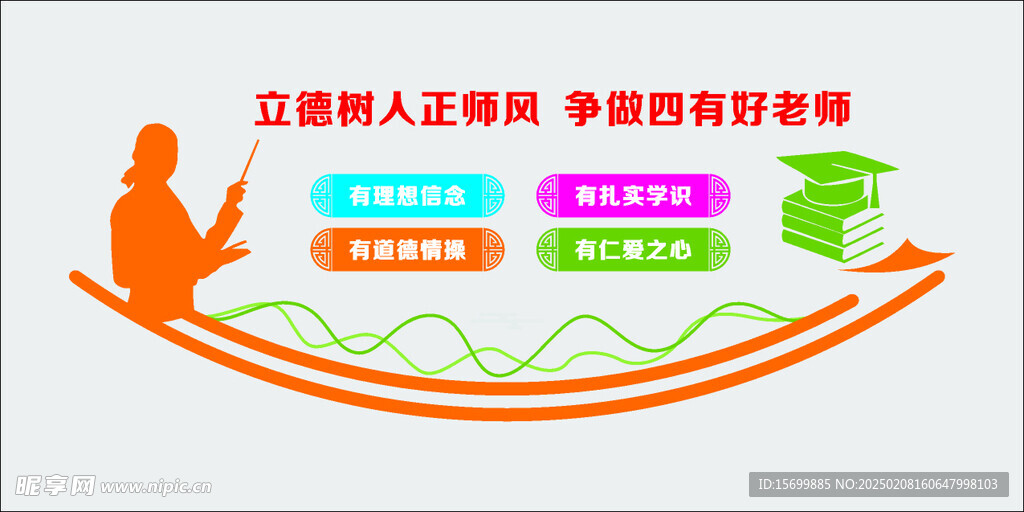 立德树人正师风 争做四有好老师

有理想信念

有扎实学识

有道德情操

有仁爱之心

昵享网 www.nipic.cn

ID:15699885 NO:20250208160647998103